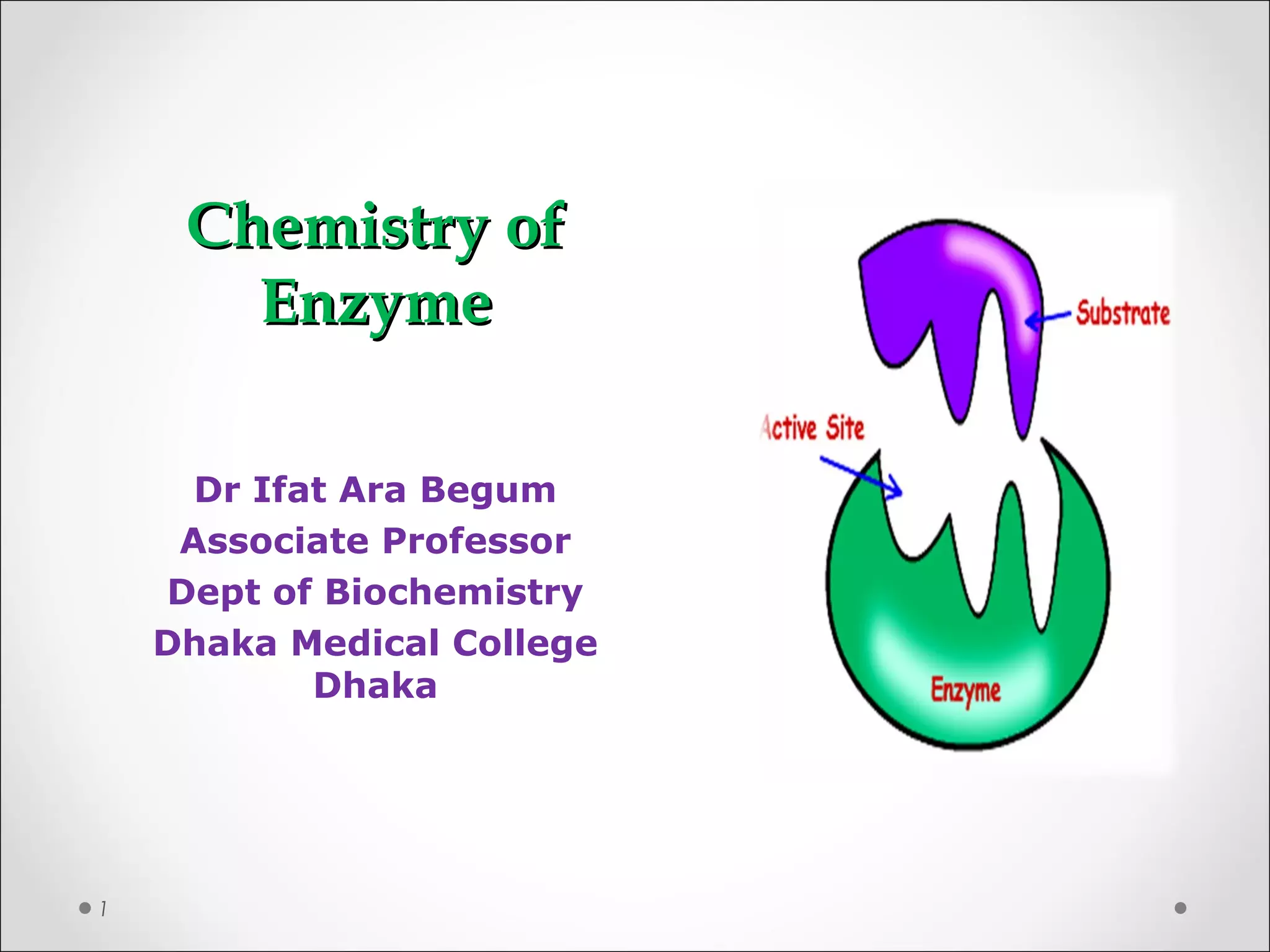 Chemistry of Enzyme

Dr Ifat Ara Begum
Associate Professor
Dept of Biochemistry
Dhaka Medical College
Dhaka

Substrate

Active Site

Enzyme

1